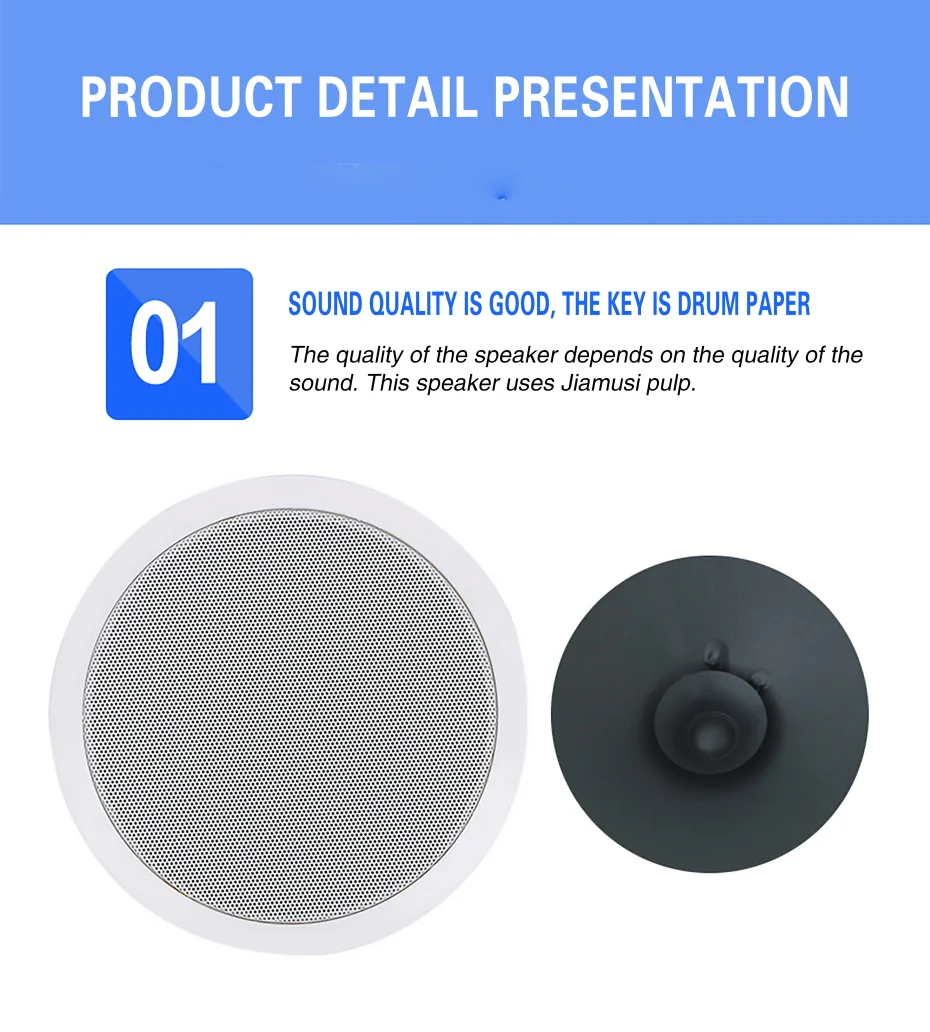 PRODUCT DETAIL PRESENTATION

01

SOUND QUALITY IS GOOD, THE KEY IS DRUM PAPER

The quality of the speaker depends on the quality of the sound. This speaker uses Jiamusi pulp.